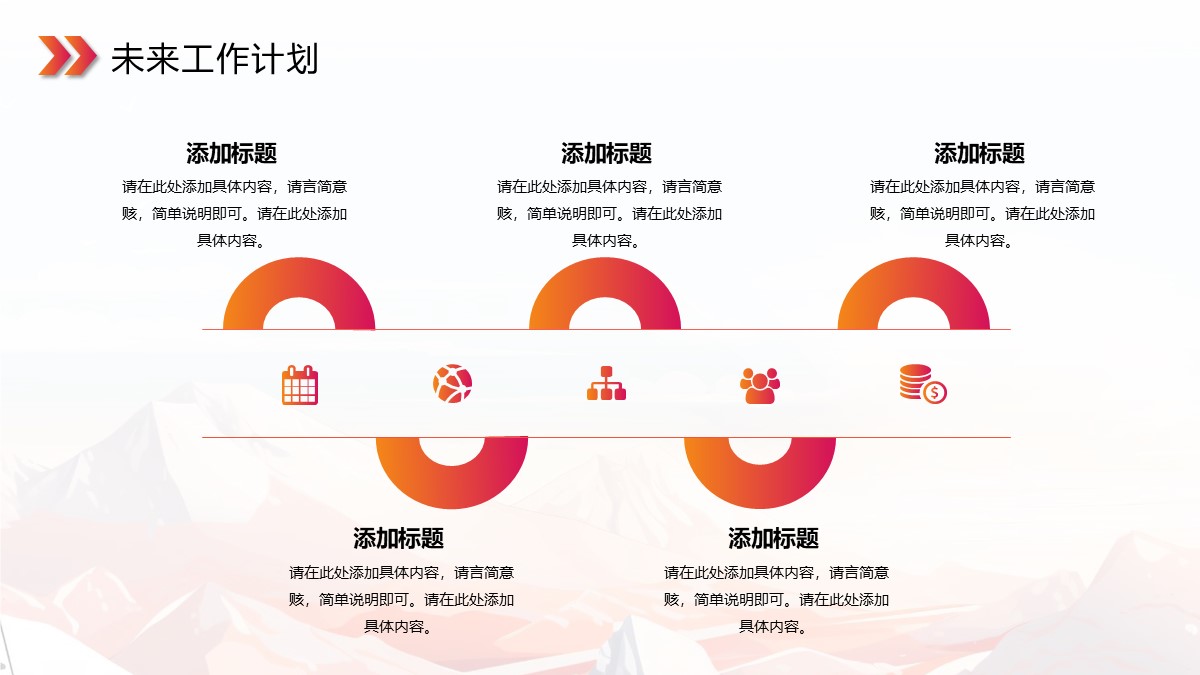 未来工作计划

添加标题
请在此处添加具体内容，请言简意赅，简单说明即可。请在此处添加具体内容。

添加标题
请在此处添加具体内容，请言简意赅，简单说明即可。请在此处添加具体内容。

添加标题
请在此处添加具体内容，请言简意赅，简单说明即可。请在此处添加具体内容。

添加标题
请在此处添加具体内容，请言简意赅，简单说明即可。请在此处添加具体内容。

添加标题
请在此处添加具体内容，请言简意赅，简单说明即可。请在此处添加具体内容。